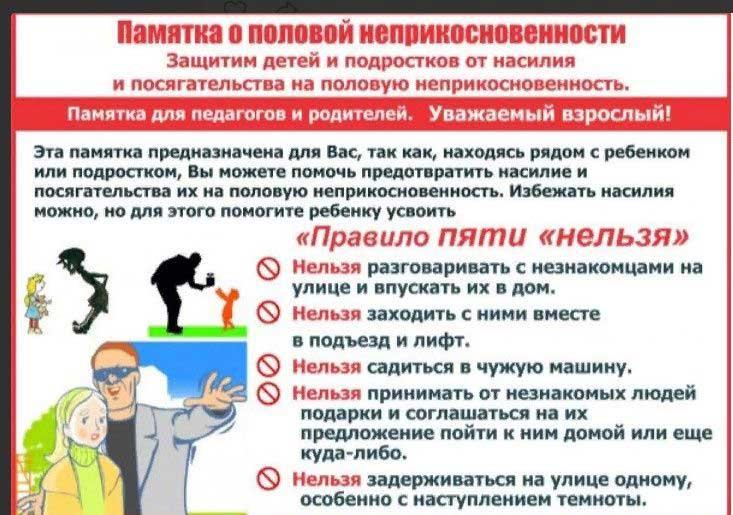 Памятка о половой неприкосновенности
Защитим детей и подростков от насилия и посягательства на половую неприкосновенность.

Памятка для педагогов и родителей. Уважаемый взрослый!

Эта памятка предназначена для Вас, так как, находясь рядом с ребенком или подростком, Вы можете помочь предотвратить насилие и посягательства их на половую неприкосновенность. Избежать насилия можно, но для этого помогите ребенку усвоить

«Правило пяти «нельзя»

Нельзя разговаривать с незнакомцами на улице и впускать их в дом.

Нельзя заходить с ними вместе в подъезд и лифт.

Нельзя садиться в чужую машину.

Нельзя принимать от незнакомых людей подарки и соглашаться на их предложение пойти к ним домой или еще куда-либо.

Нельзя задерживаться на улице одному, особенно с наступлением темноты.